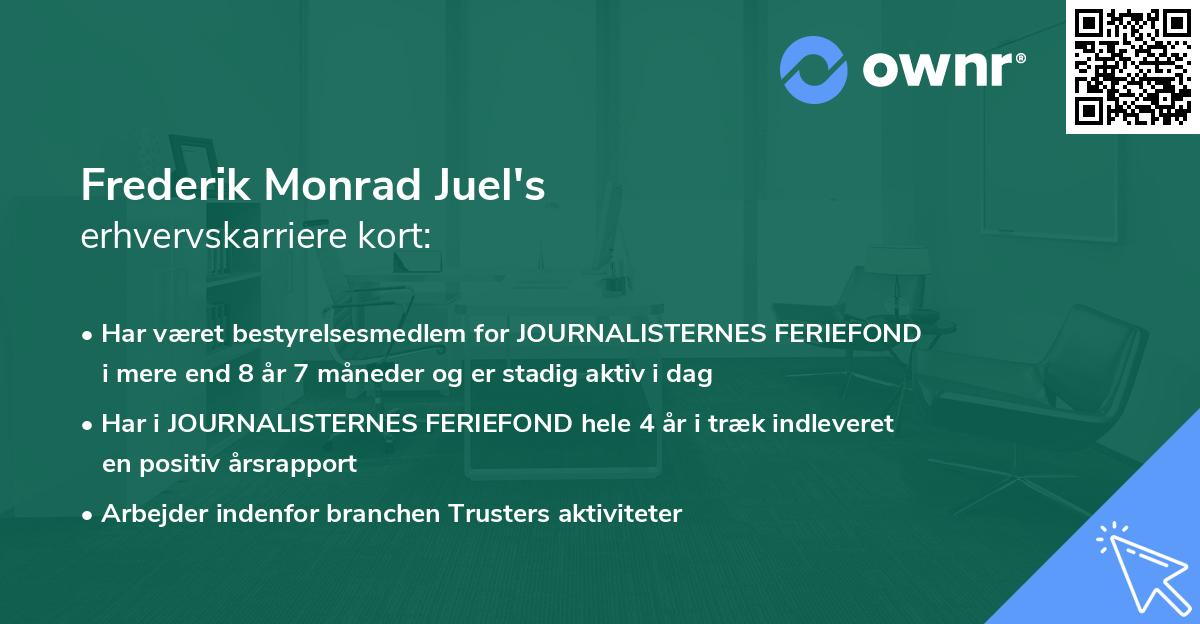 ownr®

Frederik Monrad Juel's
erhvervskarriere kort:

• Har været bestyrelsesmedlem for JOURNALISTERNES FERIEFOND i mere end 8 år 7 måneder og er stadig aktiv i dag

• Har i JOURNALISTERNES FERIEFOND hele 4 år i træk indleveret en positiv årsrapport

• Arbejder indenfor branchen Trusters aktiviteter